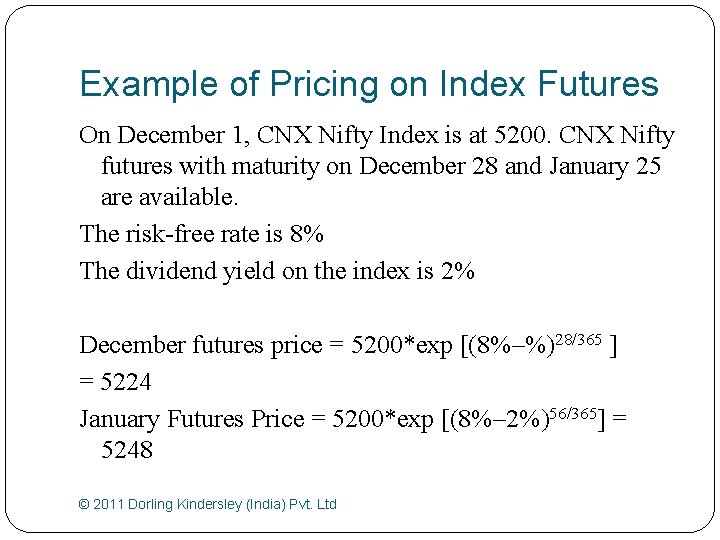 Example of Pricing on Index Futures

On December 1, CNX Nifty Index is at 5200. CNX Nifty futures with maturity on December 28 and January 25 are available.

The risk-free rate is 8%

The dividend yield on the index is 2%

December futures price = 5200*exp $[(8\%–\%)^{28/365}]$

= 5224

January Futures Price = 5200*exp $[(8\%–2\%)^{56/365}]$ = 5248

© 2011 Dorling Kindersley (India) Pvt. Ltd